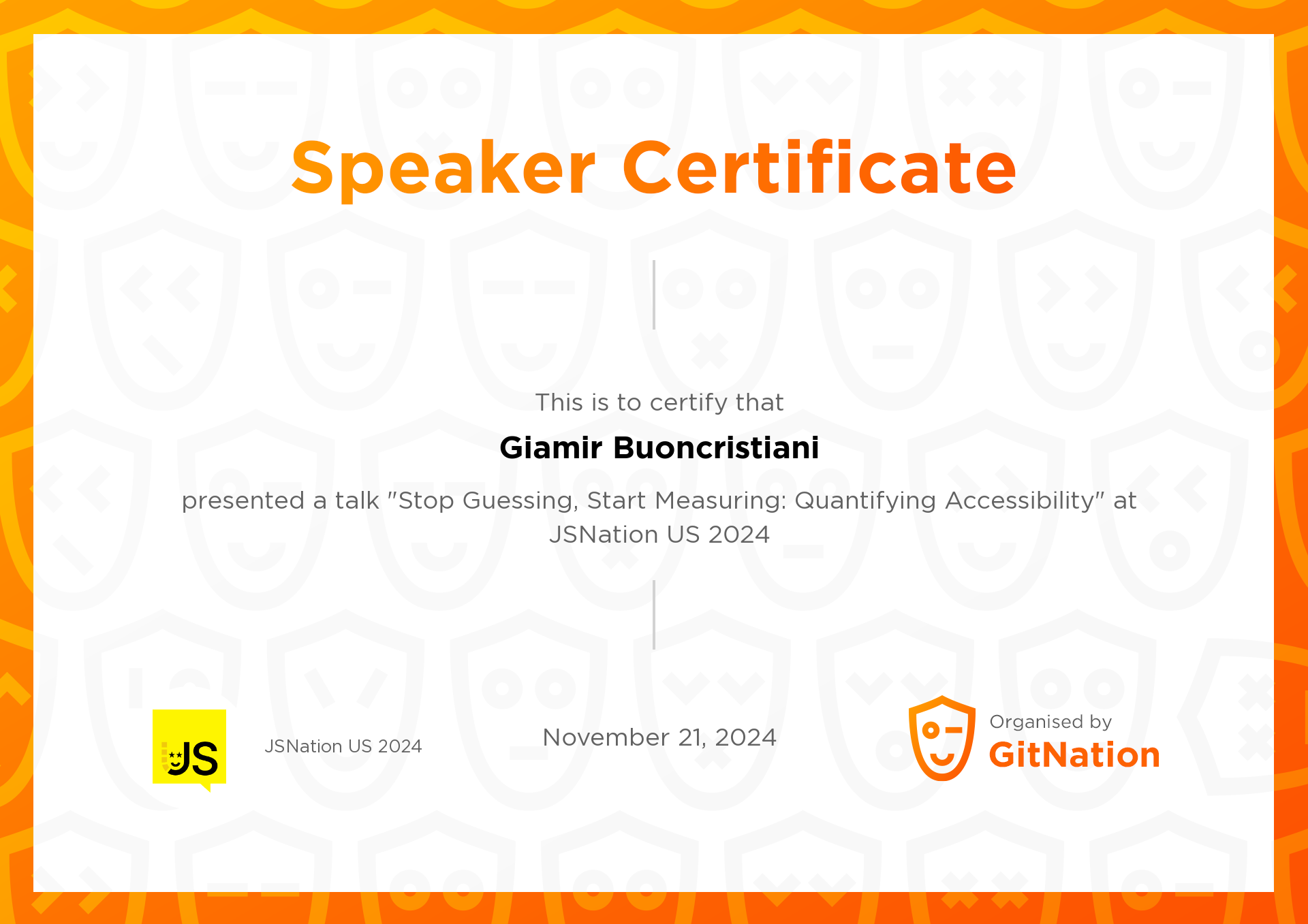 Speaker Certificate

This is to certify that

Giamir Buoncristiani

presented a talk "Stop Guessing, Start Measuring: Quantifying Accessibility" at JSNation US 2024

JS

JSNation US 2024

November 21, 2024

Organised by
GitNation